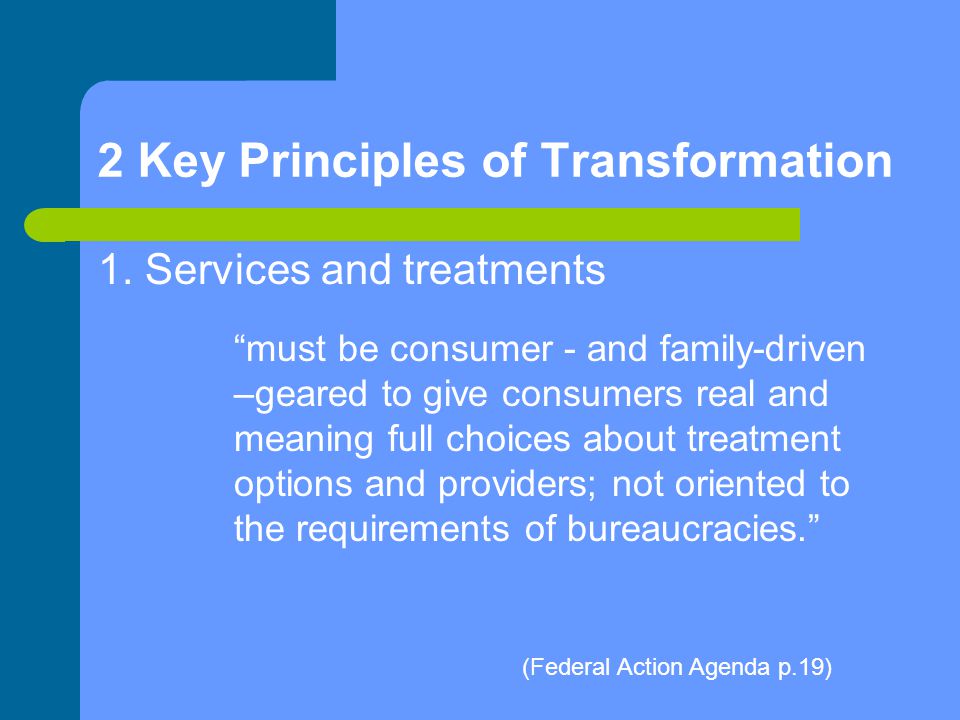 2 Key Principles of Transformation

1. Services and treatments

“must be consumer - and family-driven –geared to give consumers real and meaning full choices about treatment options and providers; not oriented to the requirements of bureaucracies.”

(Federal Action Agenda p.19)